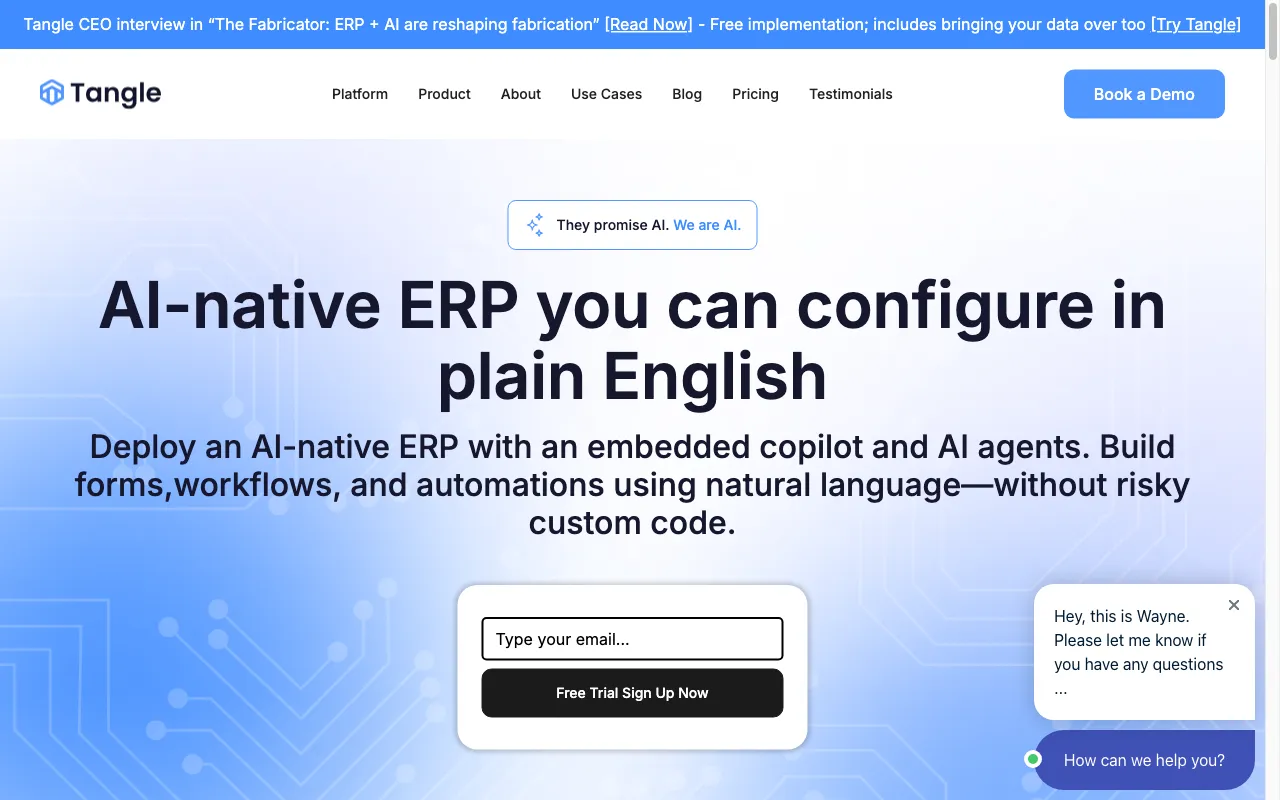 Tangle CEO interview in "The Fabricator: ERP + AI are reshaping fabrication" [Read Now] - Free implementation; includes bringing your data over too [Try Tangle]

Tangle

Platform Product About Use Cases Blog Pricing Testimonials

Book a Demo

They promise AI. We are AI.

AI-native ERP you can configure in plain English

Deploy an AI-native ERP with an embedded copilot and AI agents. Build forms,workflows, and automations using natural language—without risky custom code.

Type your email...

Free Trial Sign Up Now

Hey, this is Wayne. Please let me know if you have any questions ...

How can we help you?